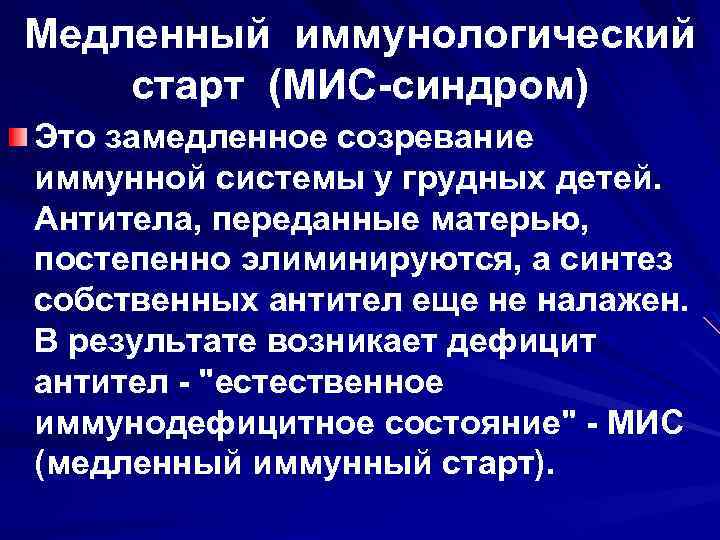 Медленный иммунологический старт (МИС-синдром)

Это замедленное созревание иммунной системы у грудных детей. Антитела, переданные матерью, постепенно элиминируются, а синтез собственных антител еще не налажен. В результате возникает дефицит антител - "естественное иммунодефицитное состояние" - МИС (медленный иммунный старт).